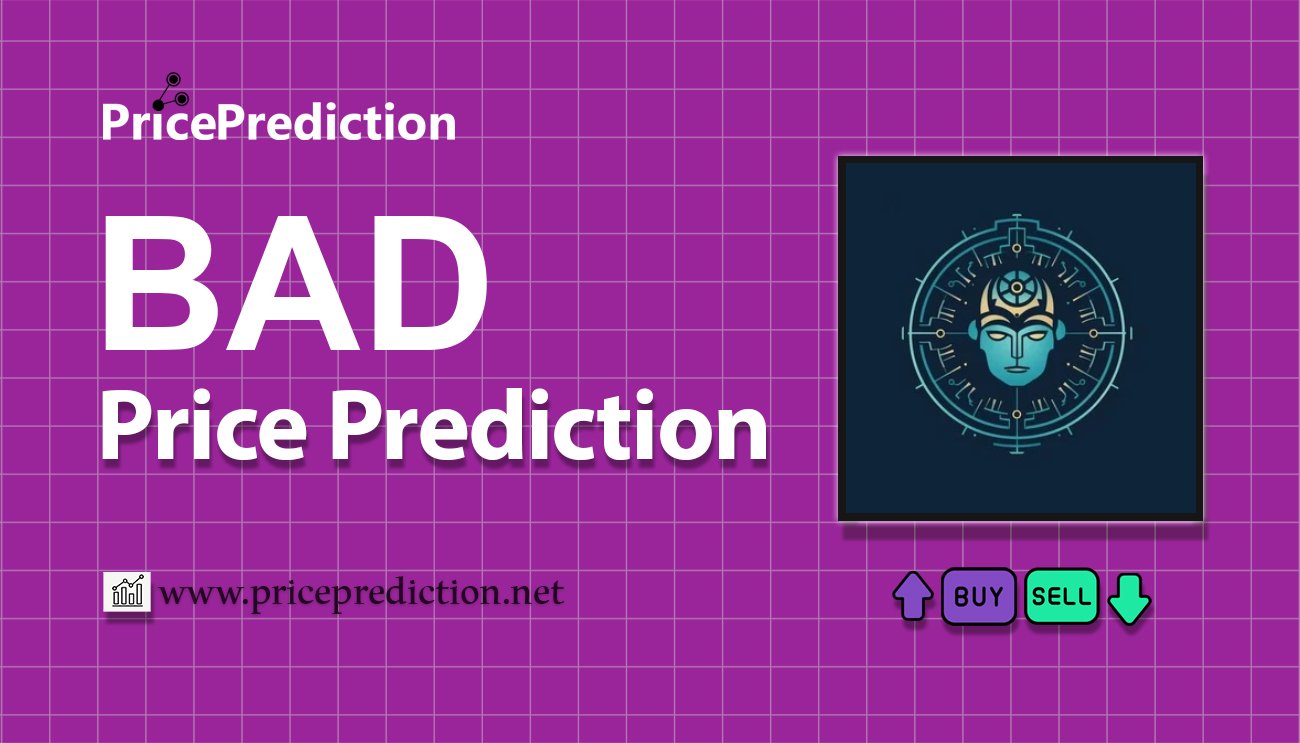 PricePrediction

BAD
Price Prediction

www.priceprediction.net

BUY SELL